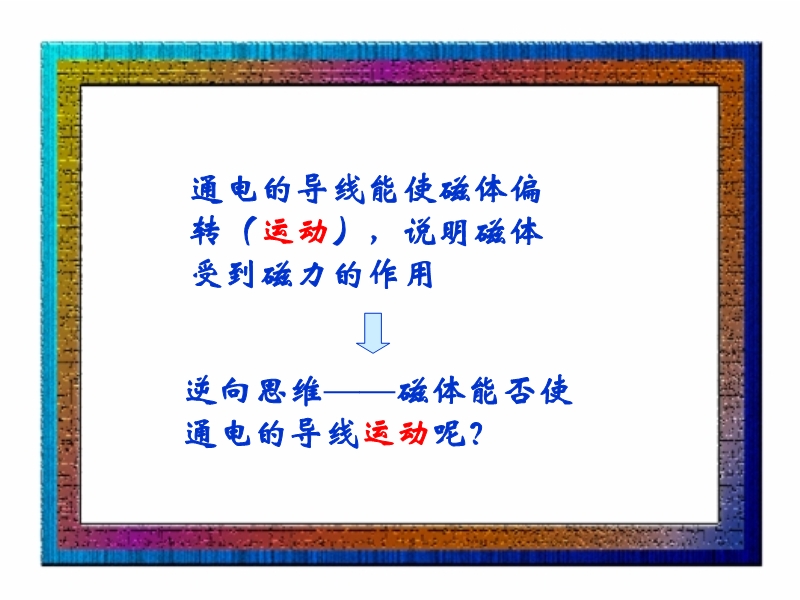 通电的导线能使磁体偏转（运动），说明磁体受到磁力的作用

逆向思维——磁体能否使通电的导线运动呢？